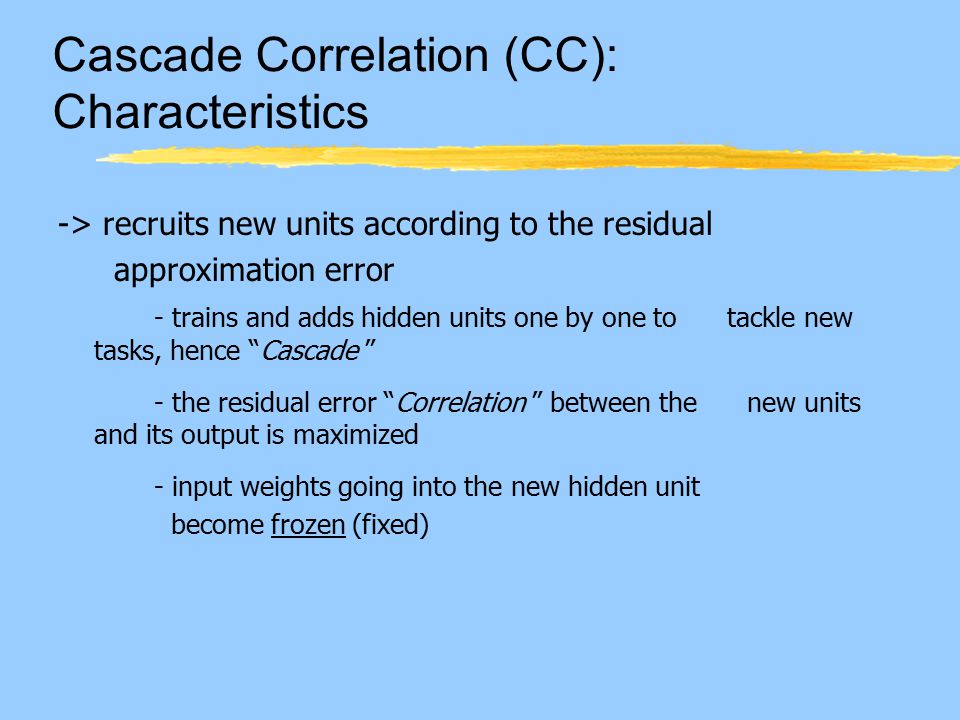 Cascade Correlation (CC): Characteristics

-> recruits new units according to the residual approximation error

- trains and adds hidden units one by one to tackle new tasks, hence “Cascade”

- the residual error “Correlation” between the new units and its output is maximized

- input weights going into the new hidden unit become frozen (fixed)